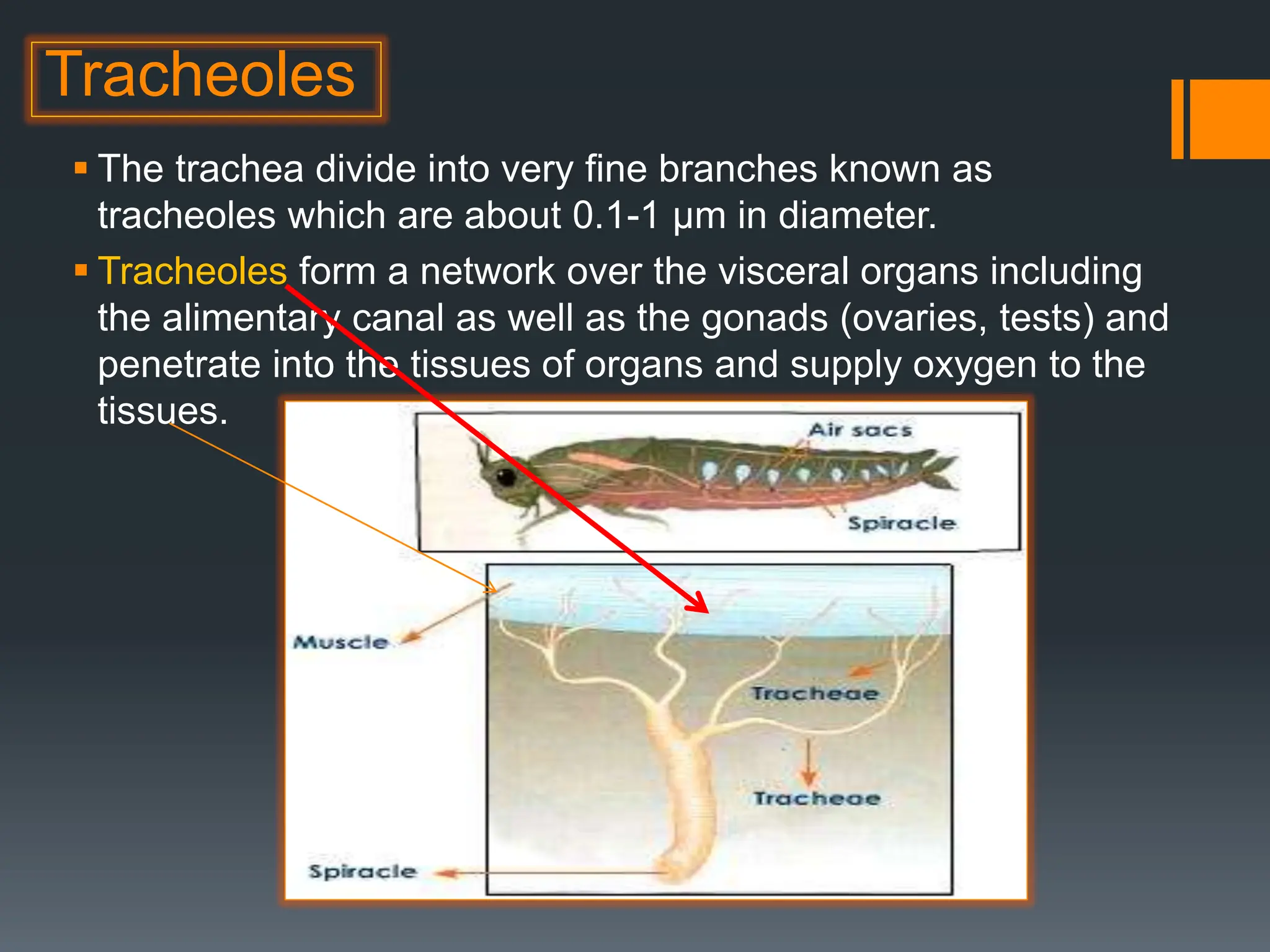 Tracheoles

▪ The trachea divide into very fine branches known as tracheoles which are about 0.1-1 µm in diameter.

▪ Tracheoles form a network over the visceral organs including the alimentary canal as well as the gonads (ovaries, tests) and penetrate into the tissues of organs and supply oxygen to the tissues.

Air sacs

Spiracle

Muscle

Tracheae

Tracheae

Spiracle